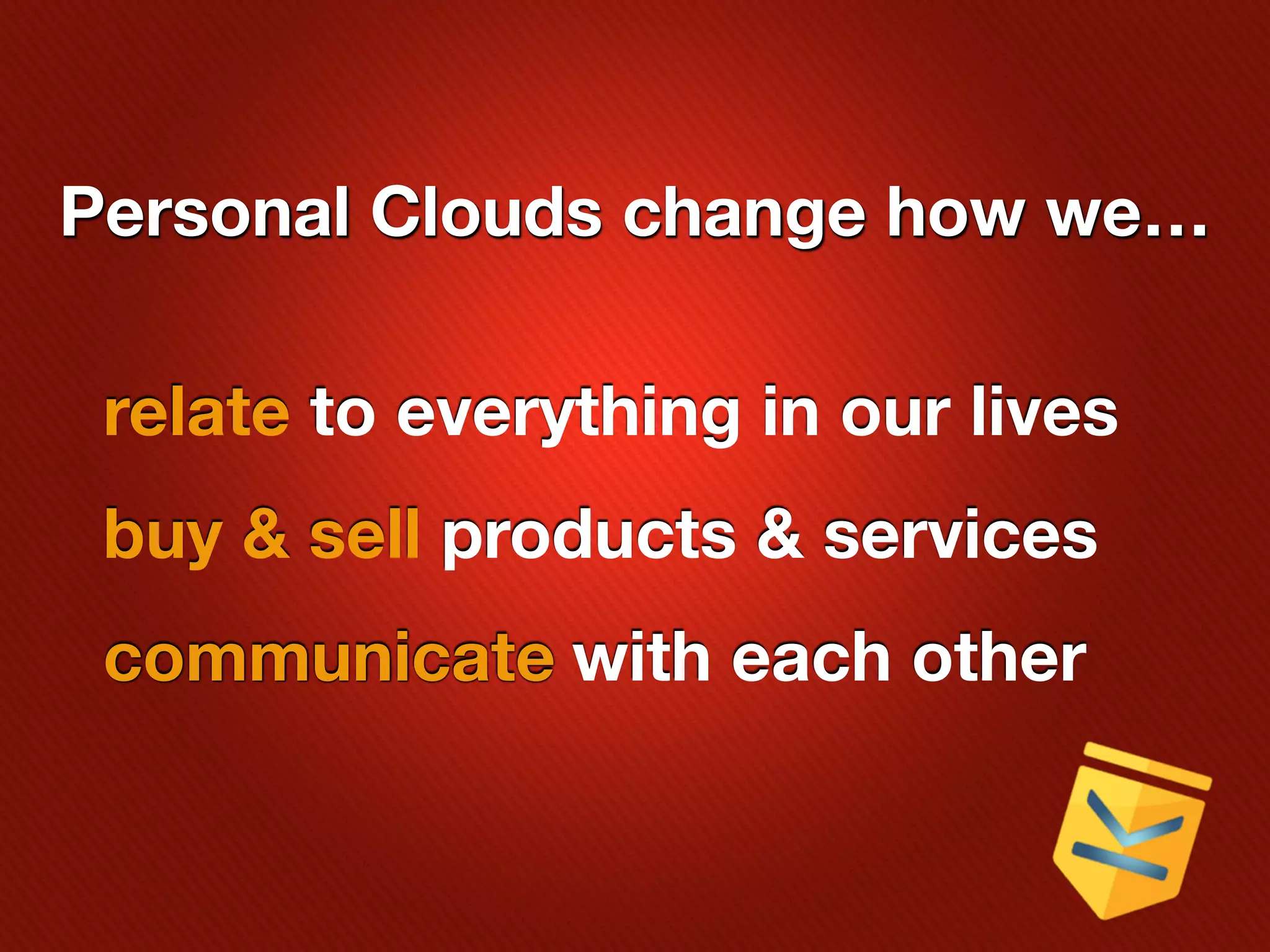 Personal Clouds change how we…

relate to everything in our lives

buy & sell products & services

communicate with each other